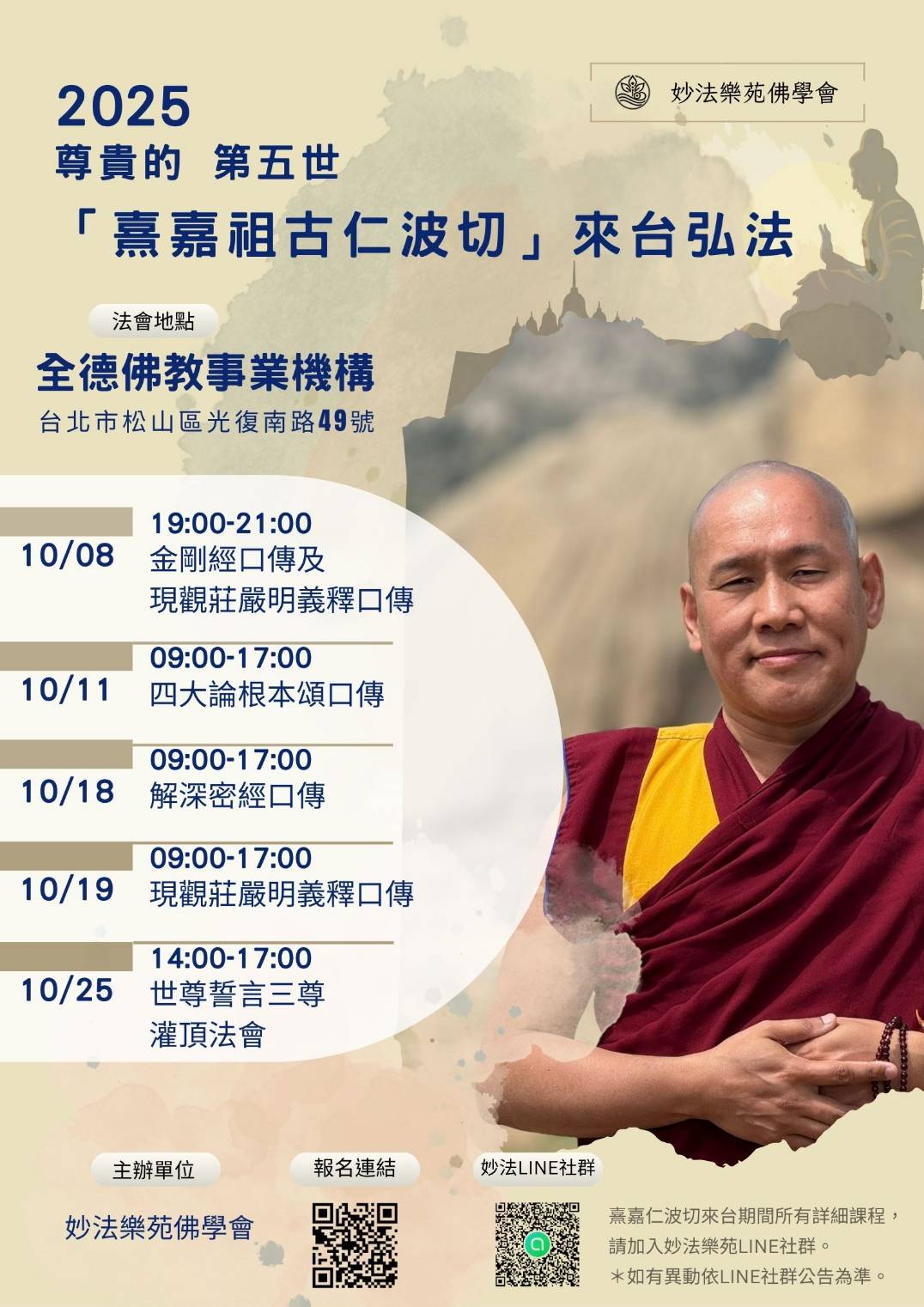 妙法樂苑佛學會

2025
尊貴的 第五世
「熹嘉祖古仁波切」來台弘法

法會地點
全德佛教事業機構
台北市松山區光復南路49號

10/08 19:00-21:00
金剛經口傳及
現觀莊嚴明義釋口傳

10/11 09:00-17:00
四大論根本頌口傳

10/18 09:00-17:00
解深密經口傳

10/19 09:00-17:00
現觀莊嚴明義釋口傳

10/25 14:00-17:00
世尊誓言三尊
灌頂法會

主辦單位
妙法樂苑佛學會

報名連結

妙法LINE社群

熹嘉仁波切來台期間所有詳細課程，
請加入妙法樂苑LINE社群。
＊如有異動依LINE社群公告為準。